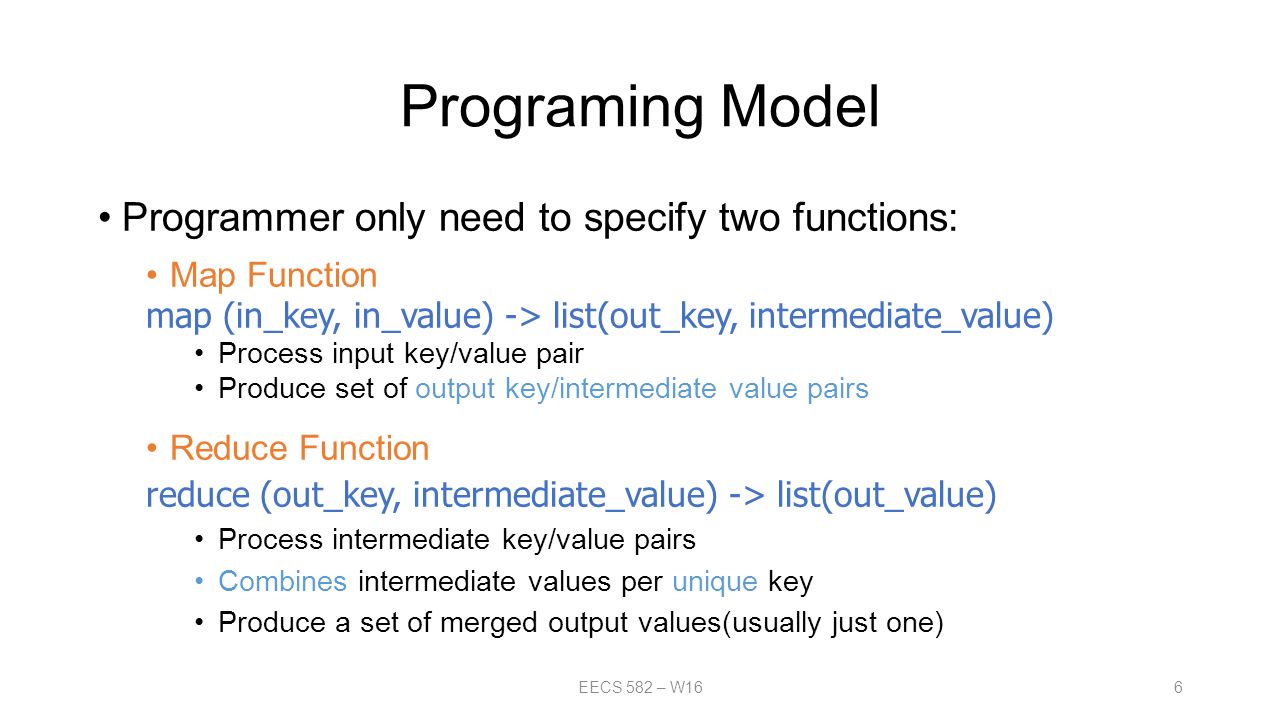 Programing Model

• Programmer only need to specify two functions:

• Map Function
map (in_key, in_value) -> list(out_key, intermediate_value)

• Process input key/value pair
• Produce set of output key/intermediate value pairs

• Reduce Function
reduce (out_key, intermediate_value) -> list(out_value)

• Process intermediate key/value pairs
• Combines intermediate values per unique key
• Produce a set of merged output values(usually just one)

EECS 582 – W16

6